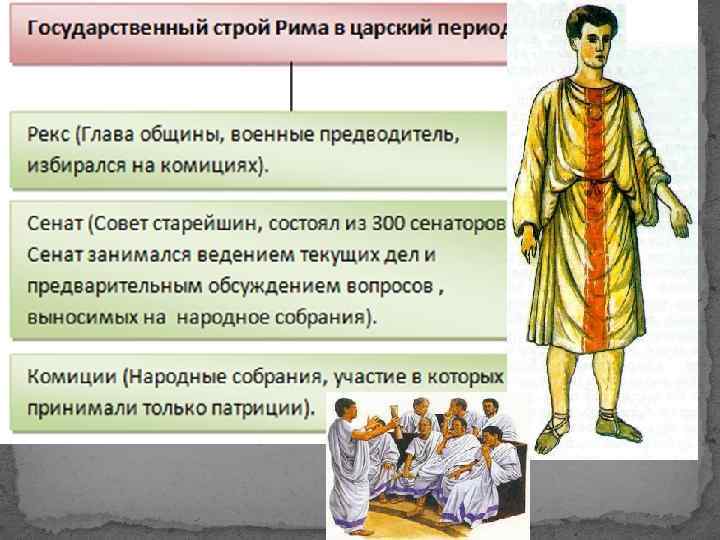 Государственный строй Рима в царский период

Рекс (Глава общины, военные предводитель, избирался на комициях).

Сенат (Совет старейшин, состоял из 300 сенаторов Сенат занимался ведением текущих дел и предварительным обсуждением вопросов , выносимых на народное собрания).

Комиции (Народные собрания, участие в которых принимали только патриции).